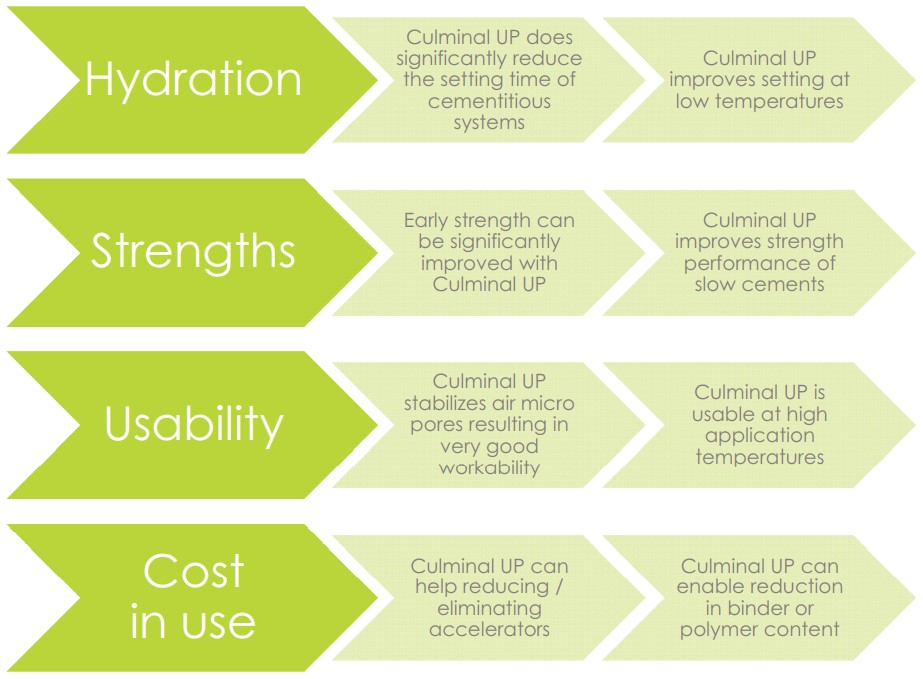 Hydration

Culminal UP does significantly reduce the setting time of cementitious systems

Culminal UP improves setting at low temperatures

Strengths

Early strength can be significantly improved with Culminal UP

Culminal UP improves strength performance of slow cements

Usability

Culminal UP stabilizes air micro pores resulting in very good workability

Culminal UP is usable at high application temperatures

Cost in use

Culminal UP can help reducing / eliminating accelerators

Culminal UP can enable reduction in binder or polymer content